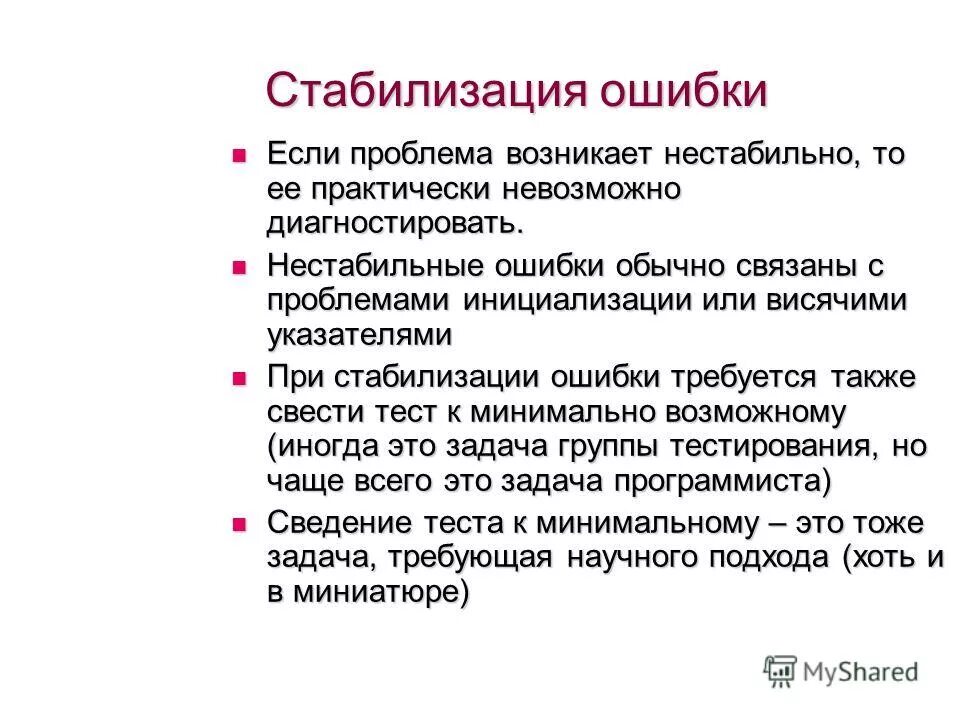 Стабилизация ошибки

Если проблема возникает нестабильно, то ее практически невозможно диагностировать.

Нестабильные ошибки обычно связаны с проблемами инициализации или висячими указателями

При стабилизации ошибки требуется также свести тест к минимально возможному (иногда это задача группы тестирования, но чаще всего это задача программиста)

Сведение теста к минимальному – это тоже задача, требующая научного подхода (хоть и в миниатюре)

MyShared